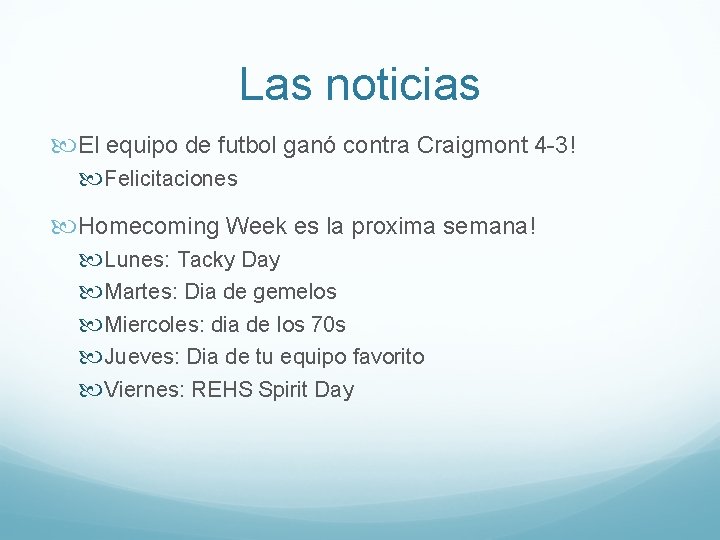 Las noticias

El equipo de futbol ganó contra Craigmont 4-3!

Felicitaciones

Homecoming Week es la proxima semana!

Lunes: Tacky Day

Martes: Dia de gemelos

Miercoles: dia de los 70s

Jueves: Dia de tu equipo favorito

Viernes: REHS Spirit Day